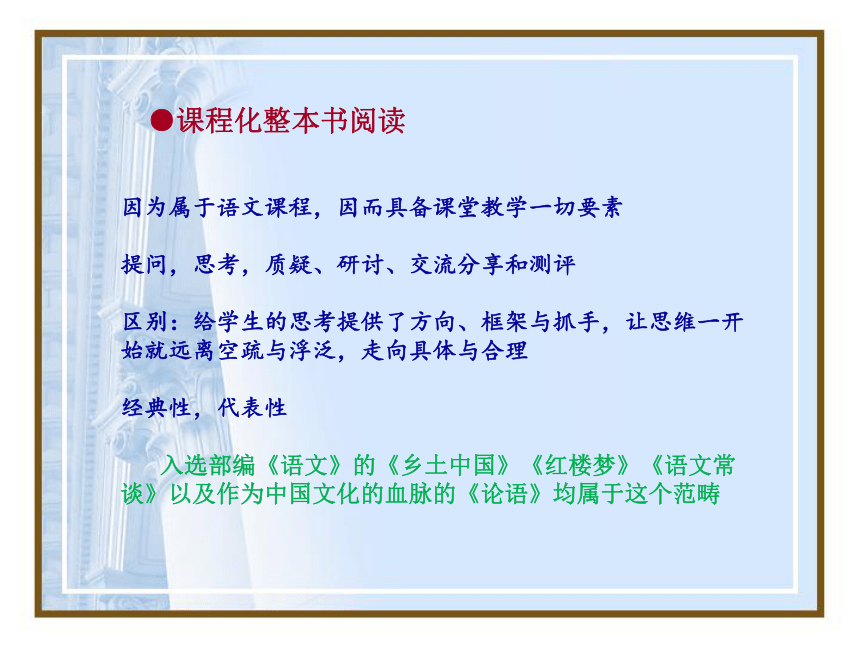 ●课程化整本书阅读

因为属于语文课程，因而具备课堂教学一切要素

提问，思考，质疑、研讨、交流分享和测评

区别：给学生的思考提供了方向、框架与抓手，让思维一开始就远离空疏与浮泛，走向具体与合理

经典性，代表性

入选部编《语文》的《乡土中国》《红楼梦》《语文常谈》以及作为中国文化的血脉的《论语》均属于这个范畴